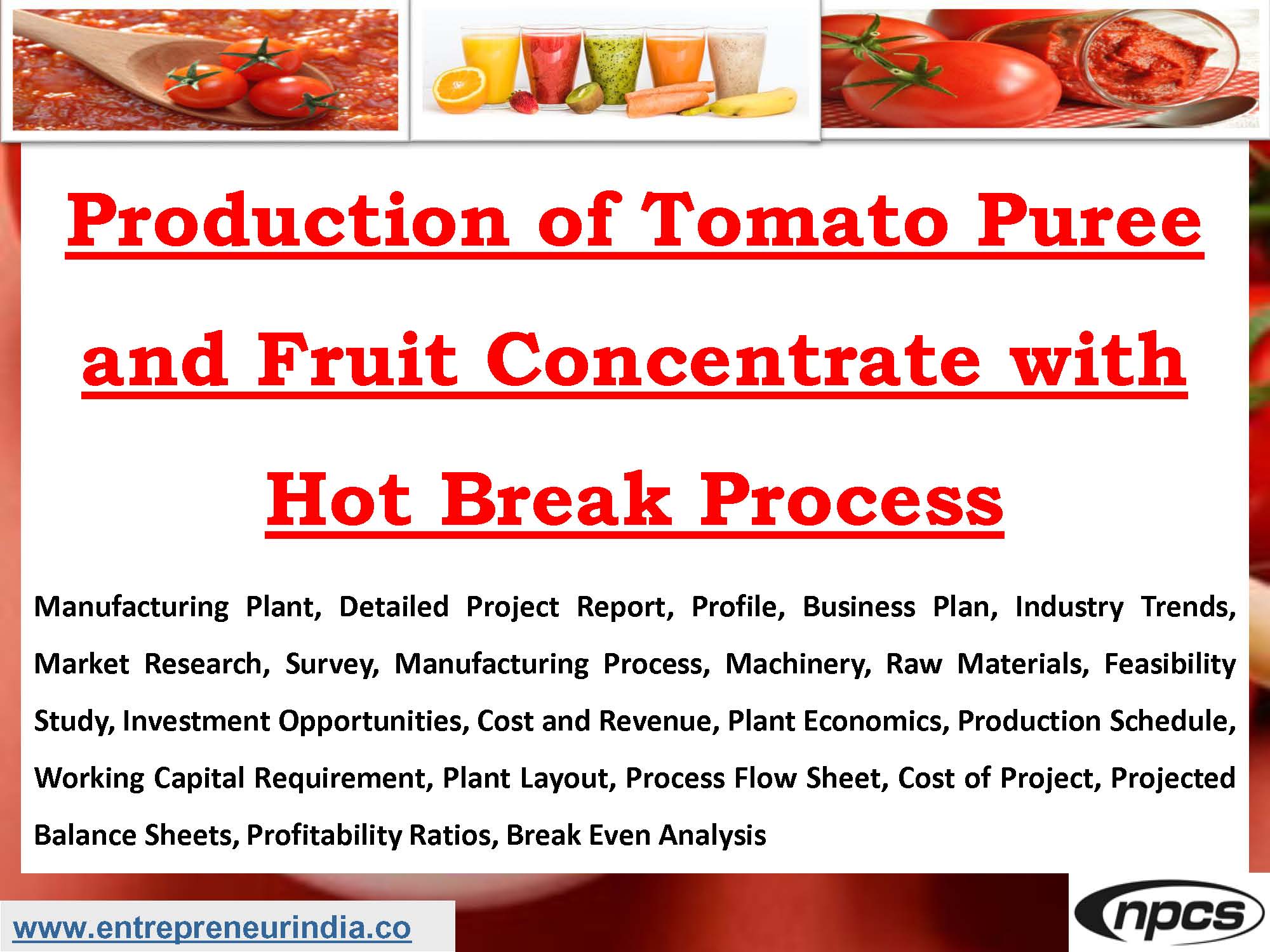 Production of Tomato Puree and Fruit Concentrate with Hot Break Process

Manufacturing Plant, Detailed Project Report, Profile, Business Plan, Industry Trends, Market Research, Survey, Manufacturing Process, Machinery, Raw Materials, Feasibility Study, Investment Opportunities, Cost and Revenue, Plant Economics, Production Schedule, Working Capital Requirement, Plant Layout, Process Flow Sheet, Cost of Project, Projected Balance Sheets, Profitability Ratios, Break Even Analysis

www.entrepreneurindia.co

npcs